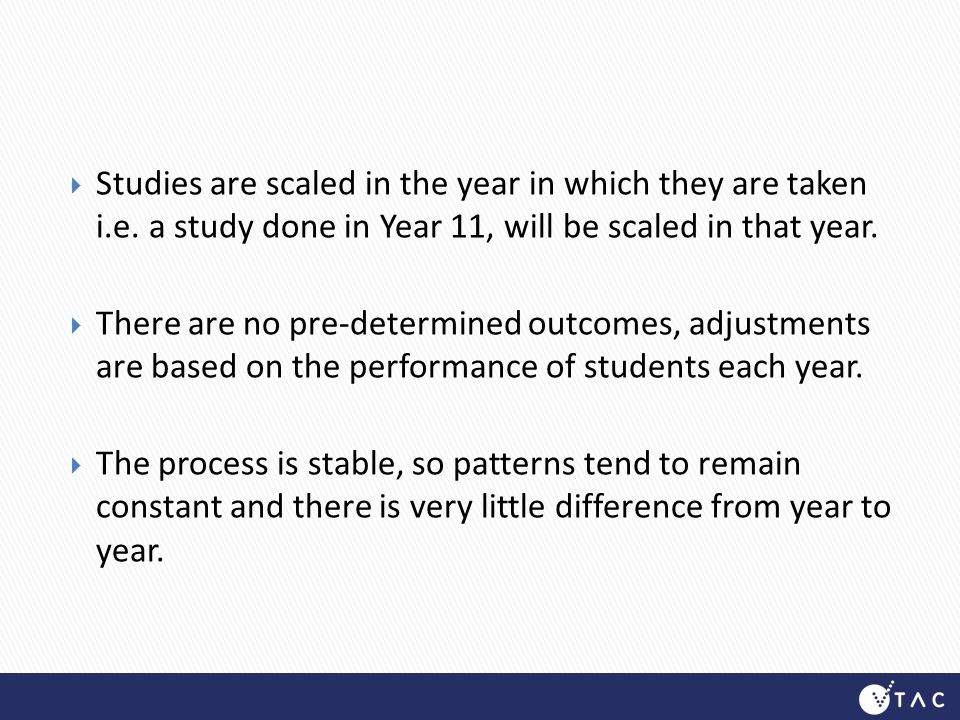 Studies are scaled in the year in which they are taken i.e. a study done in Year 11, will be scaled in that year.

There are no pre-determined outcomes, adjustments are based on the performance of students each year.

The process is stable, so patterns tend to remain constant and there is very little difference from year to year.

VTAC